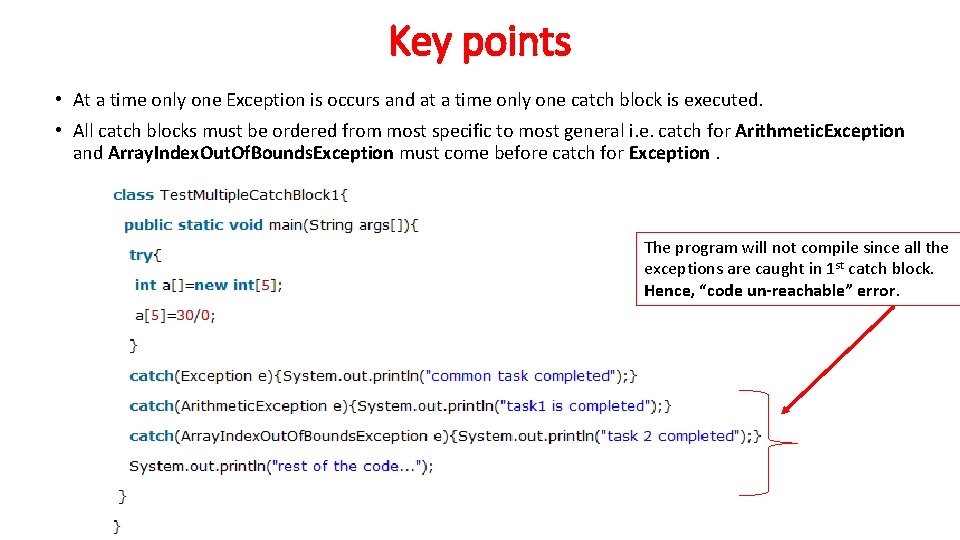 Key points

• At a time only one Exception is occurs and at a time only one catch block is executed.

• All catch blocks must be ordered from most specific to most general i.e. catch for ArithmeticException and ArrayIndexOutOfBoundsException must come before catch for Exception .

class TestMultipleCatchBlock1{
public static void main(String args[]){
try{
int a[]=new int[5];
a[5]=30/0;
}
catch(Exception e){System.out.println("common task completed");}
catch(ArithmeticException e){System.out.println("task1 is completed");}
catch(ArrayIndexOutOfBoundsException e){System.out.println("task 2 completed");}
System.out.println("rest of the code...");
}
}

The program will not compile since all the exceptions are caught in 1$^{st}$ catch block. Hence, "code un-reachable" error.